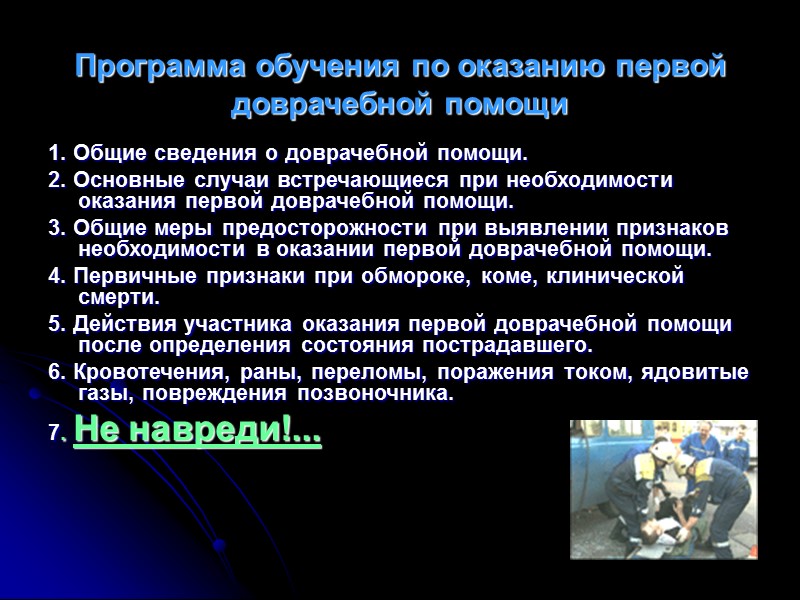 Программа обучения по оказанию первой доврачебной помощи

1. Общие сведения о доврачебной помощи.

2. Основные случаи встречающиеся при необходимости оказания первой доврачебной помощи.

3. Общие меры предосторожности при выявлении признаков необходимости в оказании первой доврачебной помощи.

4. Первичные признаки при обмороке, коме, клинической смерти.

5. Действия участника оказания первой доврачебной помощи после определения состояния пострадавшего.

6. Кровотечения, раны, переломы, поражения током, ядовитые газы, повреждения позвоночника.

7. Не навреди!...